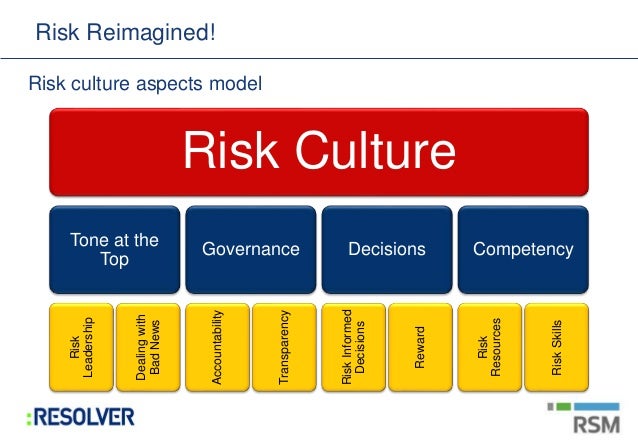 Risk Reimagined!

Risk culture aspects model

Risk Culture

Tone at the Top

Governance

Decisions

Competency

Risk Leadership

Dealing with Bad News

Accountability

Transparency

Risk Informed Decisions

Reward

Risk Resources

Risk Skills

:RESOLVER

RSM